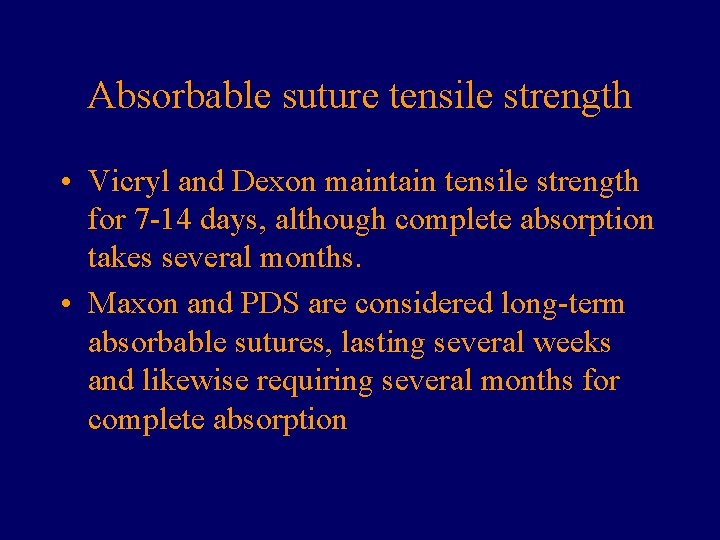 Absorbable suture tensile strength

• Vicryl and Dexon maintain tensile strength for 7-14 days, although complete absorption takes several months.

• Maxon and PDS are considered long-term absorbable sutures, lasting several weeks and likewise requiring several months for complete absorption